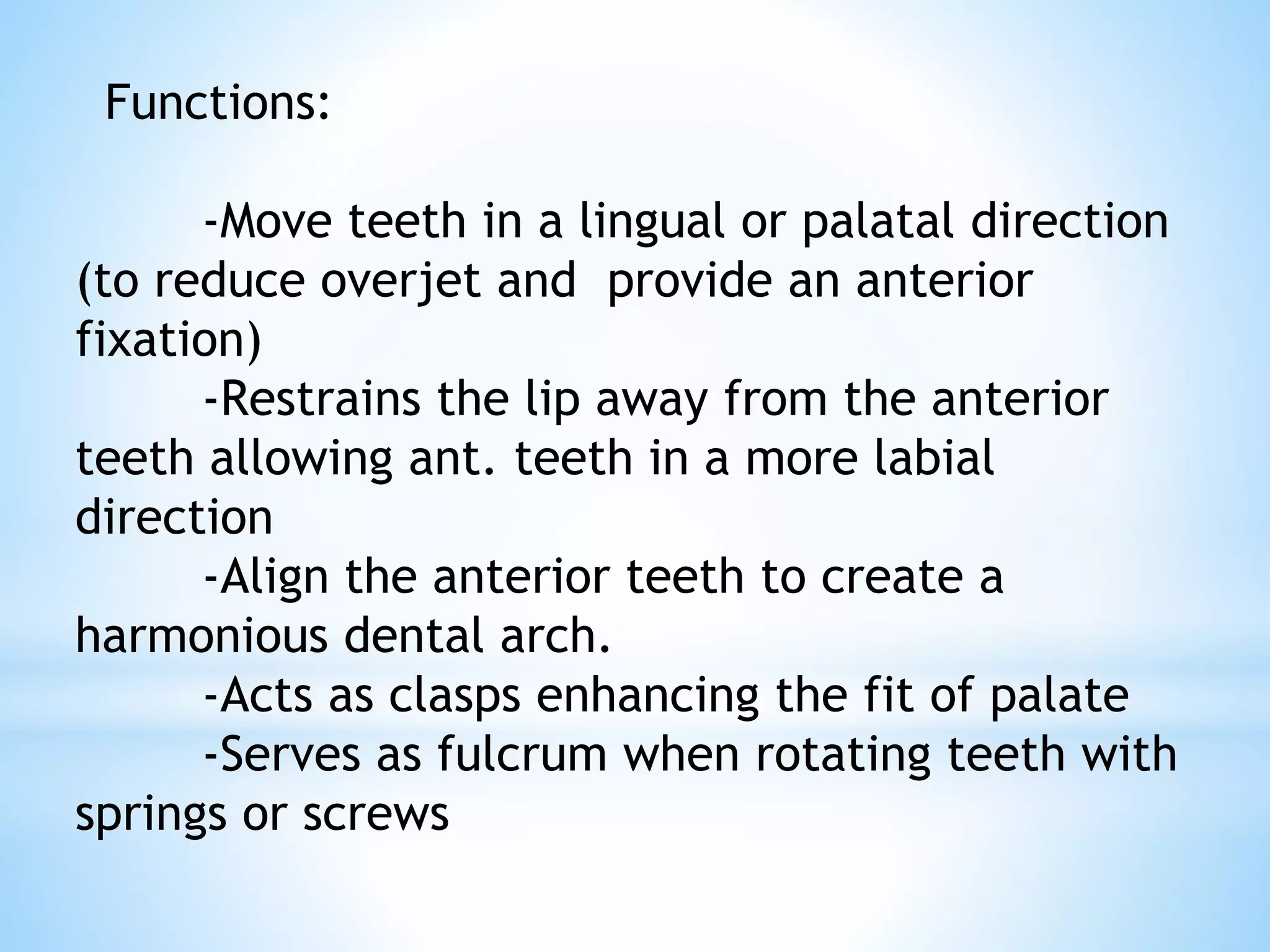 Functions:

-Move teeth in a lingual or palatal direction (to reduce overjet and  provide an anterior fixation)

-Restrains the lip away from the anterior teeth allowing ant. teeth in a more labial direction

-Align the anterior teeth to create a harmonious dental arch.

-Acts as clasps enhancing the fit of palate

-Serves as fulcrum when rotating teeth with springs or screws